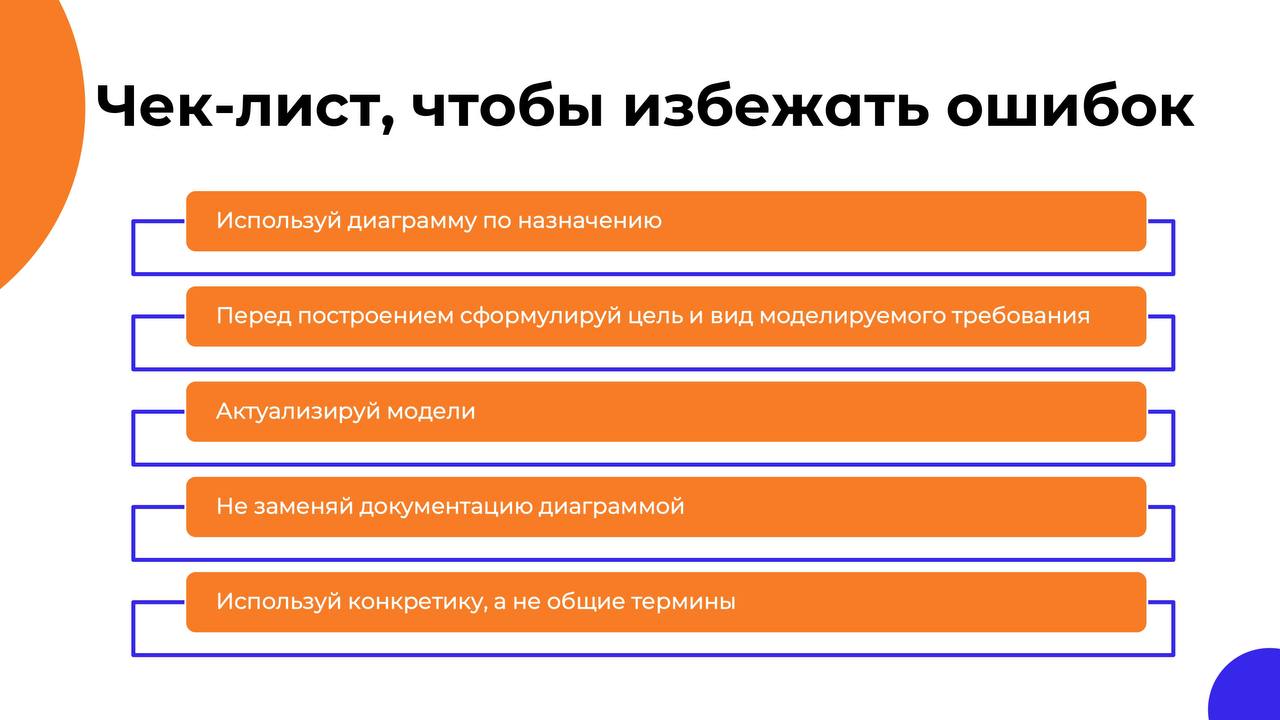 Чек-лист, чтобы избежать ошибок

Используй диаграмму по назначению

Перед построением сформулируй цель и вид моделируемого требования

Актуализируй модели

Не заменяй документацию диаграммой

Используй конкретику, а не общие термины